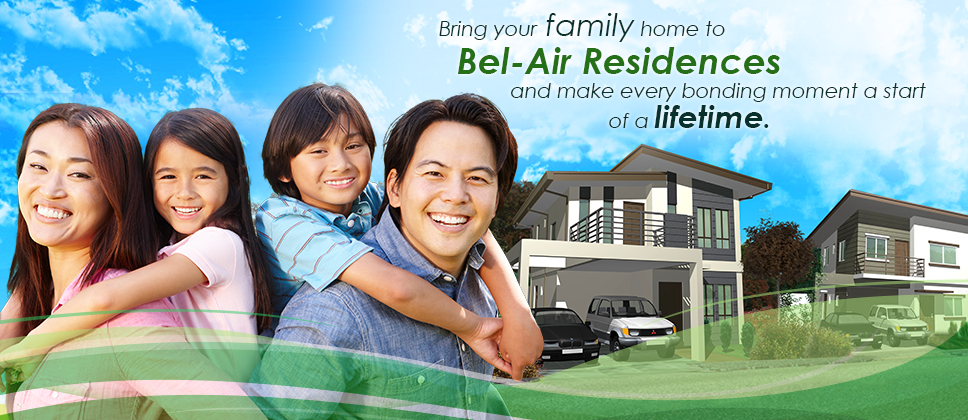 Bring your family home to
Bel-Air Residences
and make every bonding moment a start of a lifetime.